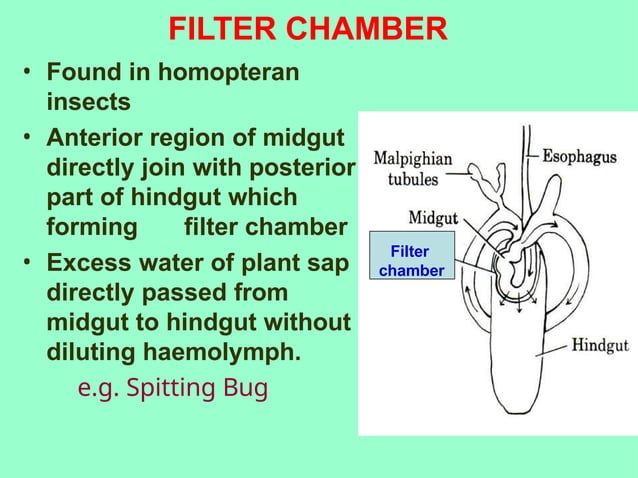 FILTER CHAMBER

• Found in homopteran insects

• Anterior region of midgut directly join with posterior part of hindgut which forming filter chamber

• Excess water of plant sap directly passed from midgut to hindgut without diluting haemolymph.

e.g. Spitting Bug

Malpighian tubules

Esophagus

Midgut

Filter chamber

Hindgut